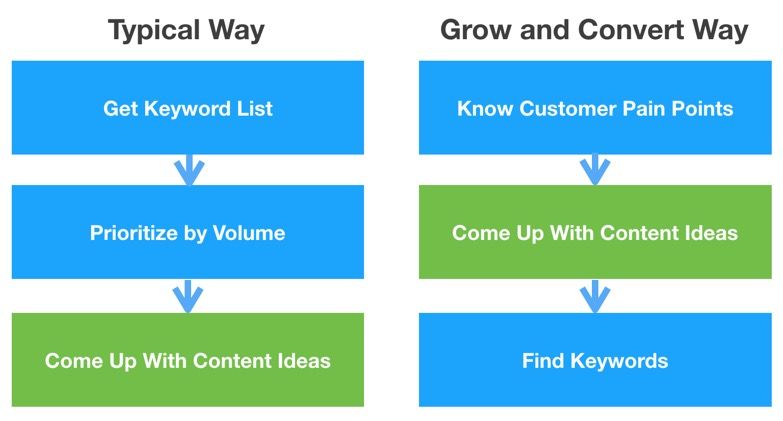 Typical Way

Get Keyword List

Prioritize by Volume

Come Up With Content Ideas

Grow and Convert Way

Know Customer Pain Points

Come Up With Content Ideas

Find Keywords